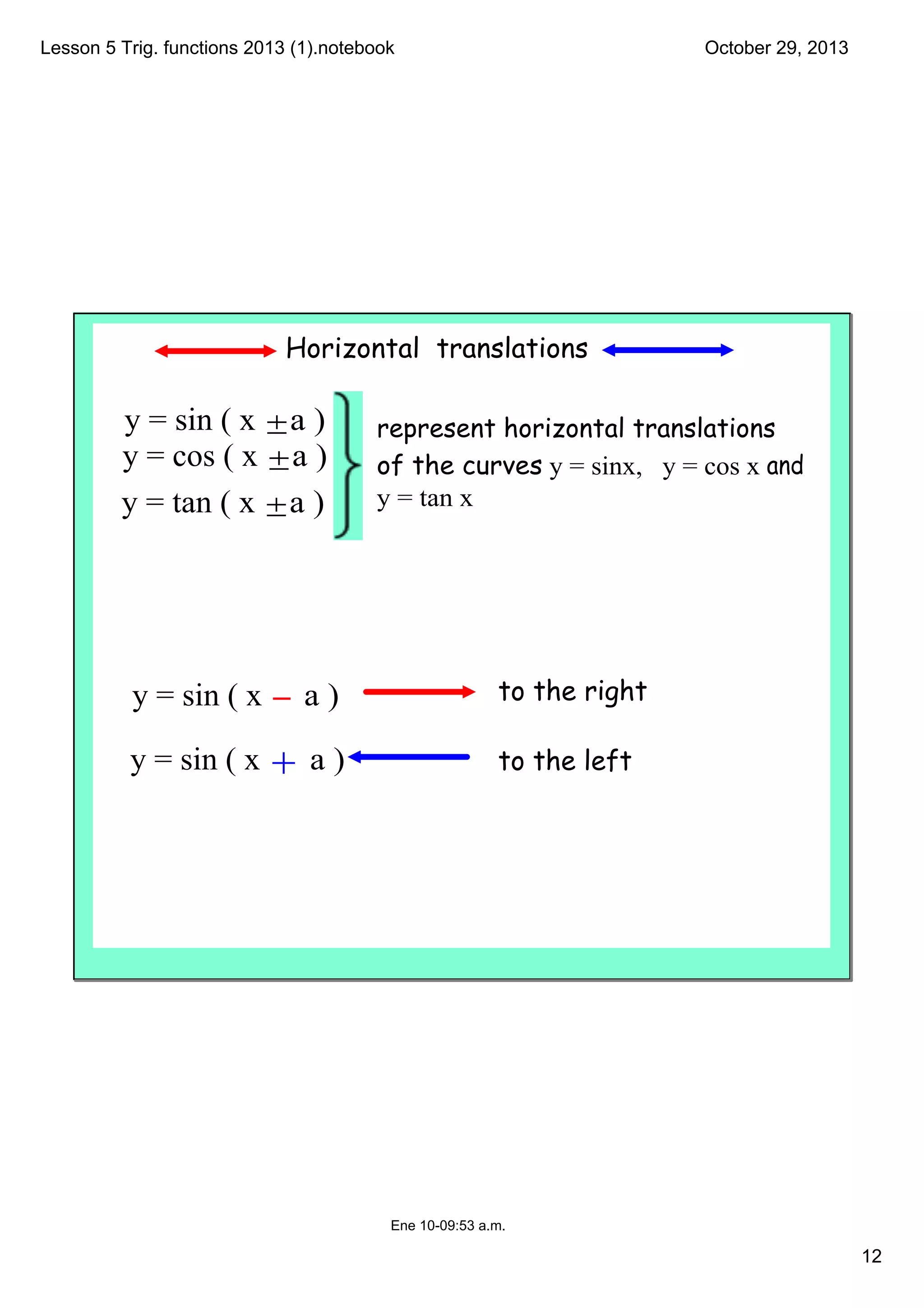 Lesson 5 Trig. functions 2013 (1).notebook

October 29, 2013

Horizontal translations

$y = \sin(x \pm a)$
$y = \cos(x \pm a)$
$y = \tan(x \pm a)$

represent horizontal translations of the curves $y = \sin x$, $y = \cos x$ and $y = \tan x$

$y = \sin(x - a)$ to the right

$y = \sin(x + a)$ to the left

Ene 10-09:53 a.m.

12